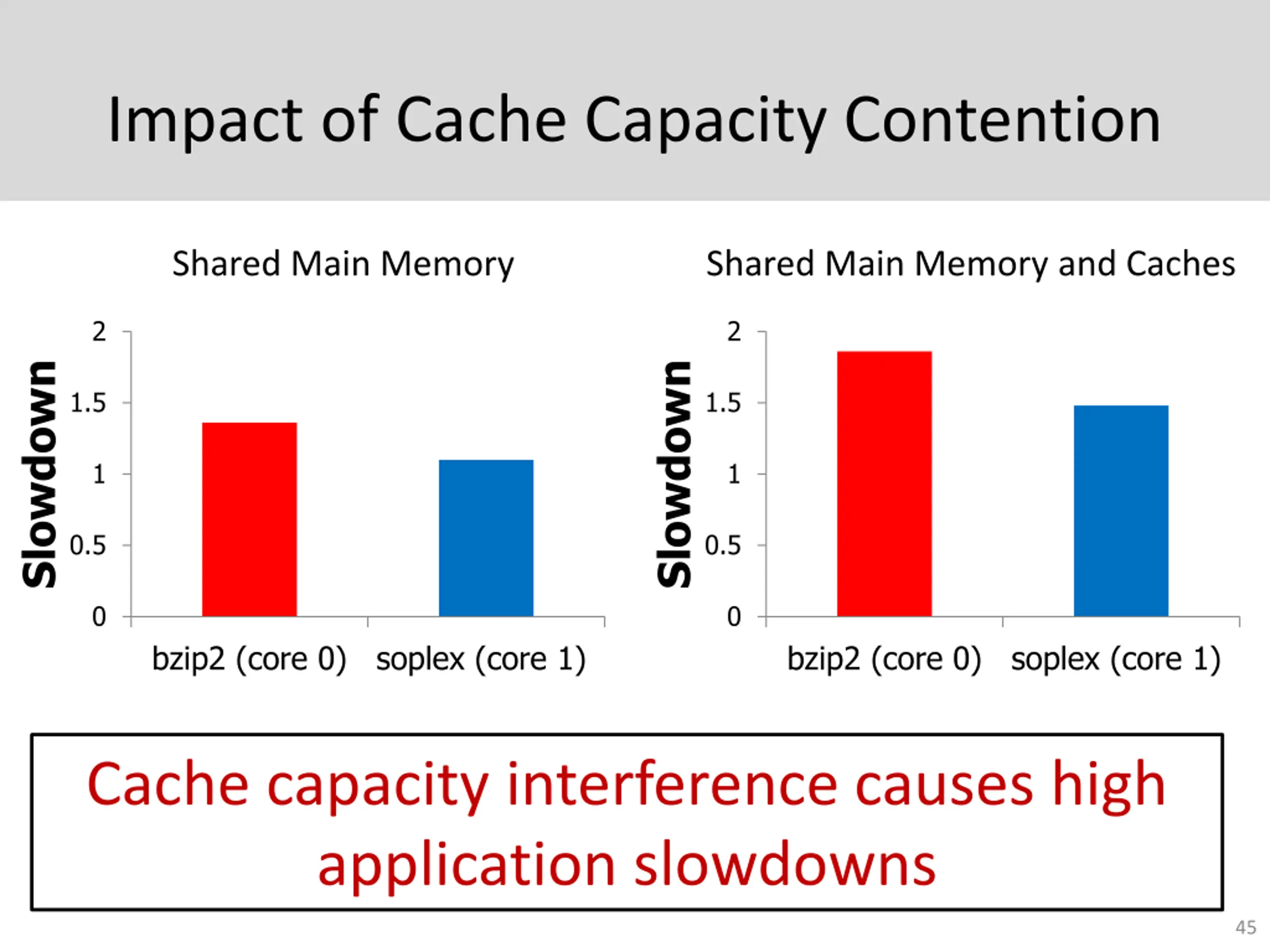 Impact of Cache Capacity Contention

Shared Main Memory

Slowdown

2
1.5
1
0.5
0

bzip2 (core 0)  soplex (core 1)

Shared Main Memory and Caches

Slowdown

2
1.5
1
0.5
0

bzip2 (core 0)  soplex (core 1)

Cache capacity interference causes high application slowdowns

45